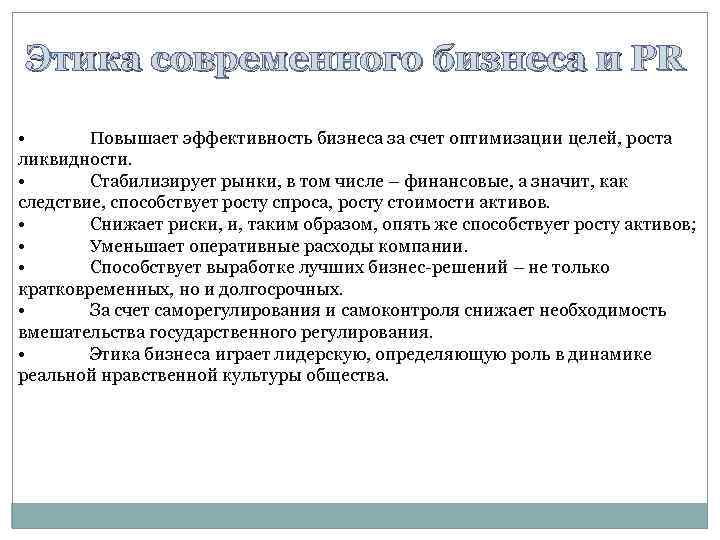 Этика современного бизнеса и PR

• Повышает эффективность бизнеса за счет оптимизации целей, роста ликвидности.
• Стабилизирует рынки, в том числе – финансовые, а значит, как следствие, способствует росту спроса, росту стоимости активов.
• Снижает риски, и, таким образом, опять же способствует росту активов;
• Уменьшает оперативные расходы компании.
• Способствует выработке лучших бизнес-решений – не только кратковременных, но и долгосрочных.
• За счет саморегулирования и самоконтроля снижает необходимость вмешательства государственного регулирования.
• Этика бизнеса играет лидерскую, определяющую роль в динамике реальной нравственной культуры общества.